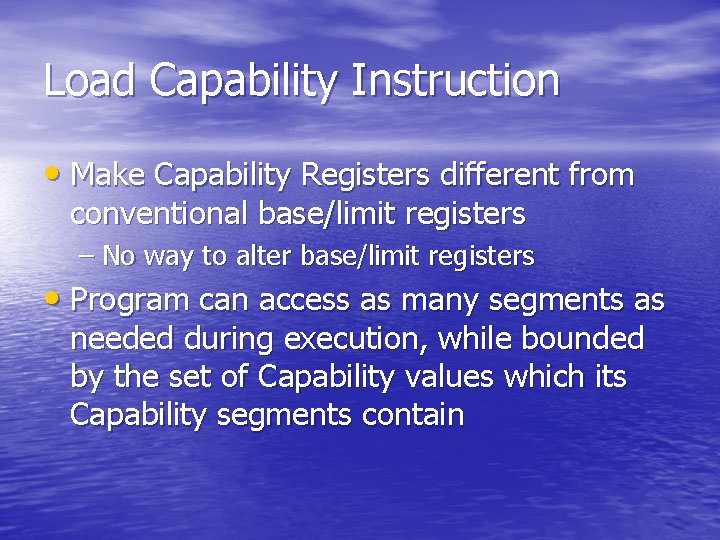 Load Capability Instruction

• Make Capability Registers different from conventional base/limit registers

– No way to alter base/limit registers

• Program can access as many segments as needed during execution, while bounded by the set of Capability values which its Capability segments contain